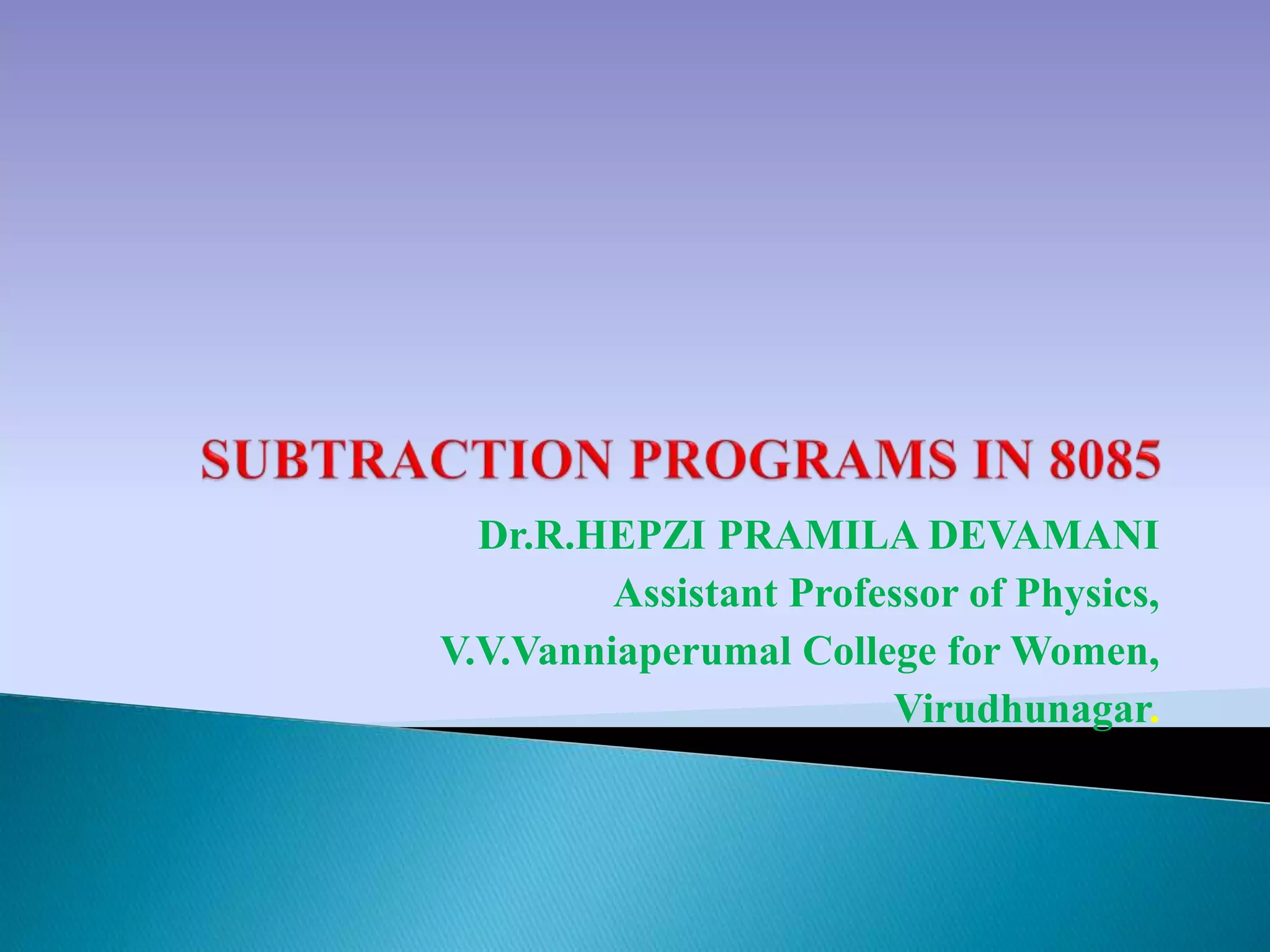 SUBTRACTION PROGRAMS IN 8085

Dr.R.HEPZI PRAMILA DEVAMANI
Assistant Professor of Physics,
V.V.Vanniaperumal College for Women,
Virudhunagar.